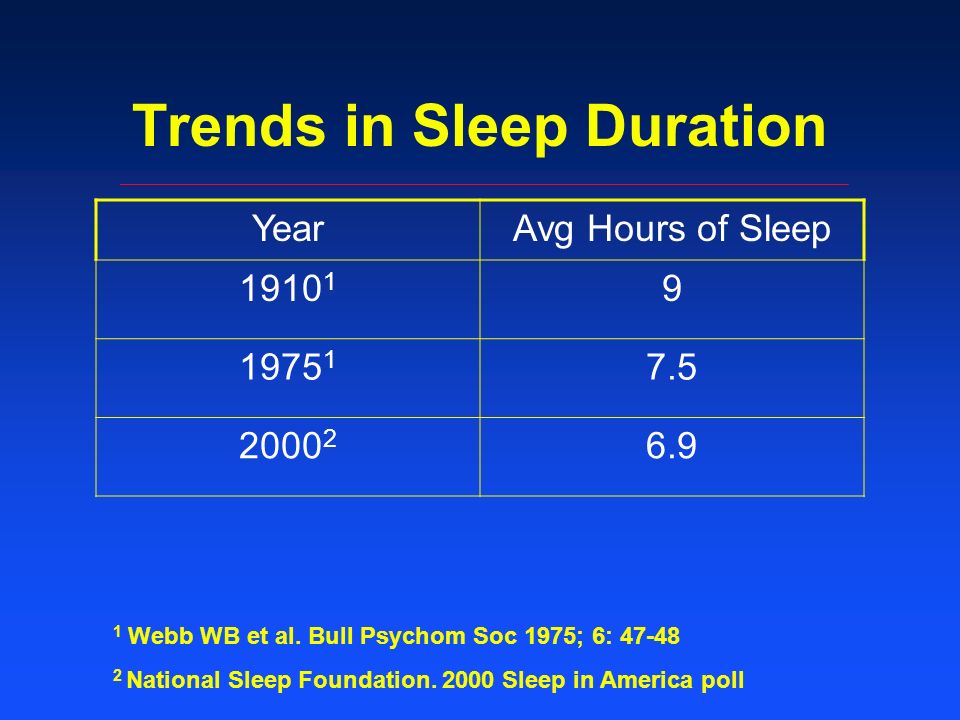 Trends in Sleep Duration

| Year | Avg Hours of Sleep |
|---|---|
| $1910^1$ | 9 |
| $1975^1$ | 7.5 |
| $2000^2$ | 6.9 |

$^1$ Webb WB et al. Bull Psychom Soc 1975; 6: 47-48

$^2$ National Sleep Foundation. 2000 Sleep in America poll